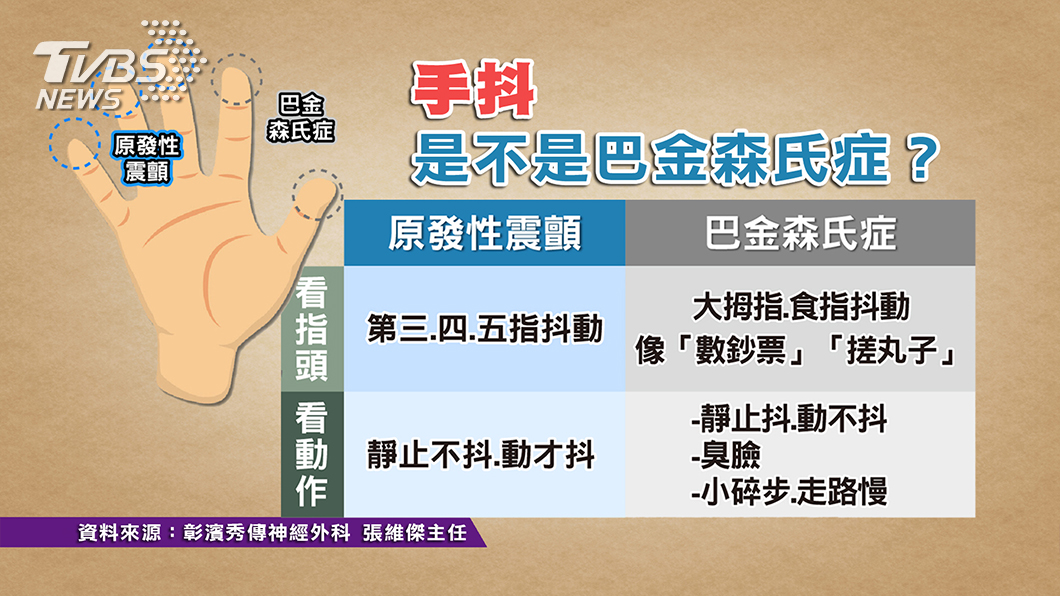 TVBS NEWS

原發性震顫

巴金森氏症

手抖
是不是巴金森氏症？

| | 原發性震顫 | 巴金森氏症 |
|---|---|---|
| 看指頭 | 第三.四.五指抖動 | 大拇指.食指抖動 像「數鈔票」「搓丸子」 |
| 看動作 | 靜止不抖.動才抖 | -靜止抖.動不抖 -臭臉 -小碎步.走路慢 |

資料來源：彰濱秀傳神經外科 張維傑主任